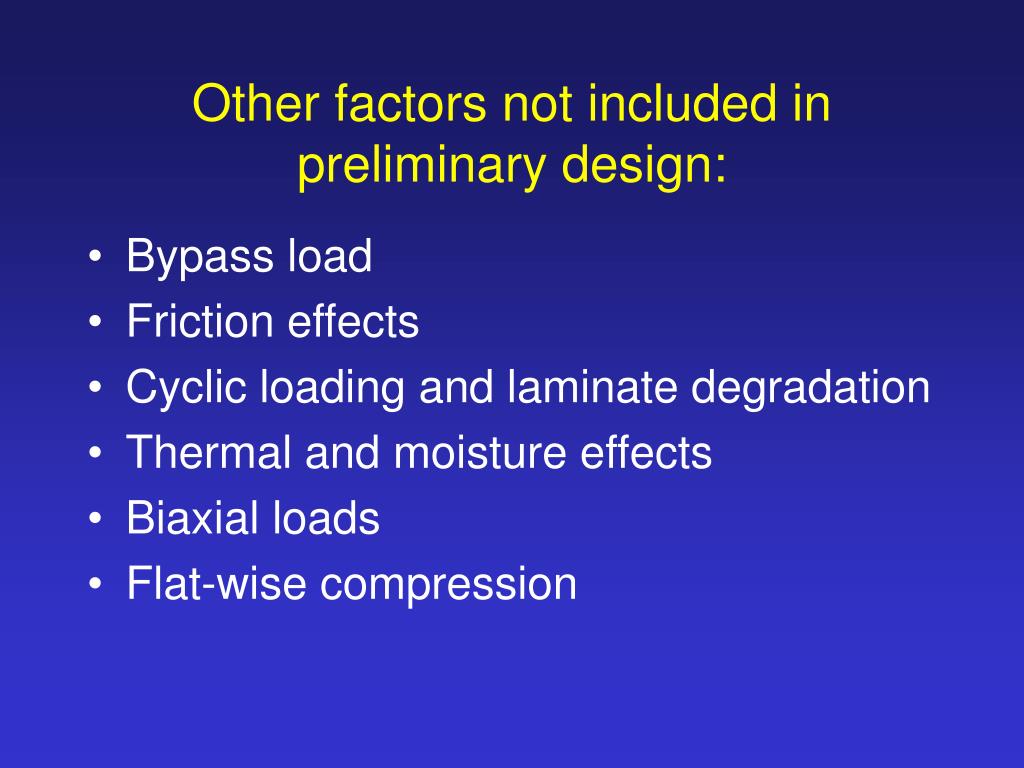 Other factors not included in preliminary design:

• Bypass load
• Friction effects
• Cyclic loading and laminate degradation
• Thermal and moisture effects
• Biaxial loads
• Flat-wise compression